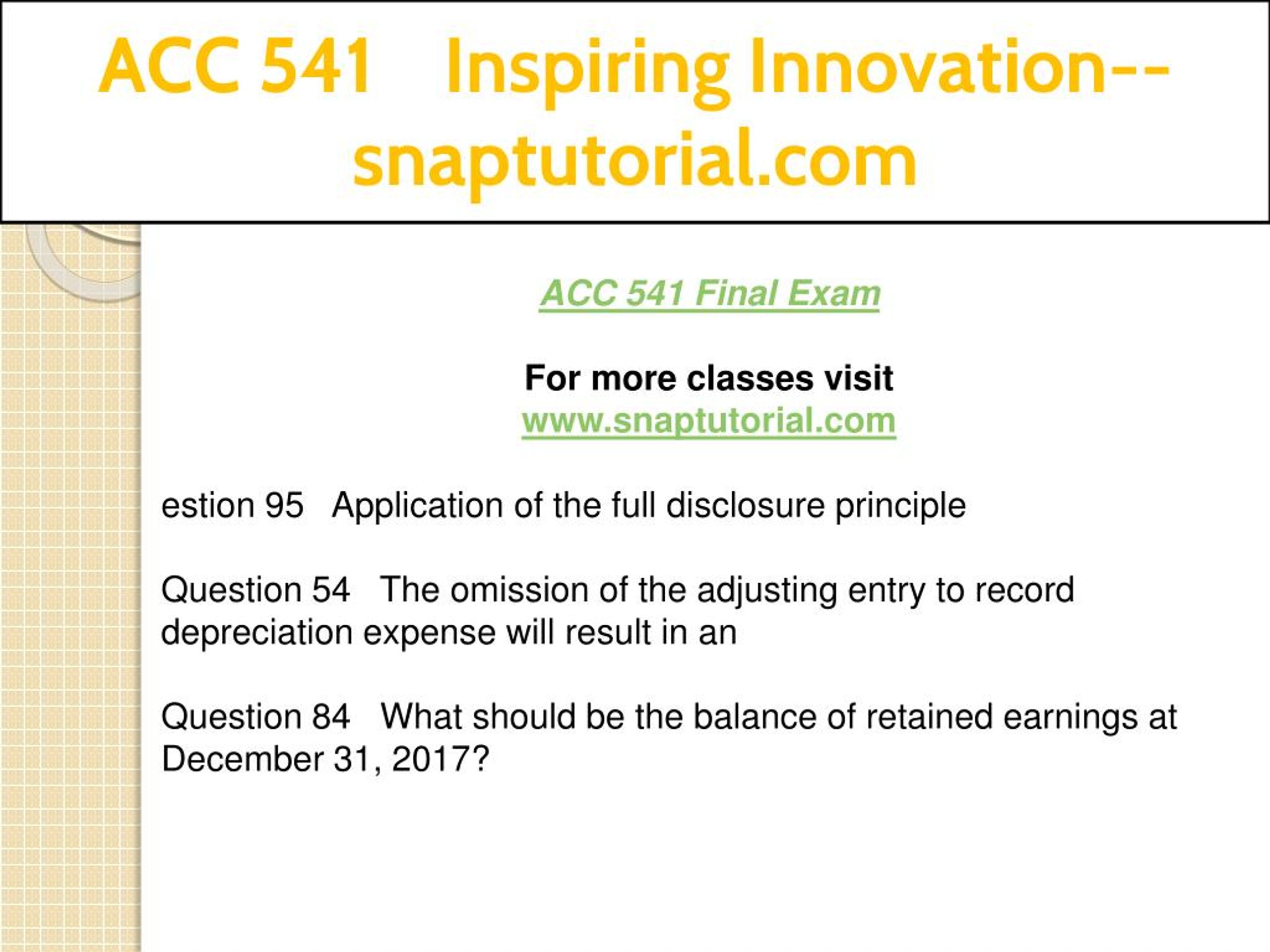 ACC 541 Inspiring Innovation--snaptutorial.com

ACC 541 Final Exam

For more classes visit
www.snaptutorial.com

estion 95 Application of the full disclosure principle

Question 54 The omission of the adjusting entry to record depreciation expense will result in an

Question 84 What should be the balance of retained earnings at December 31, 2017?